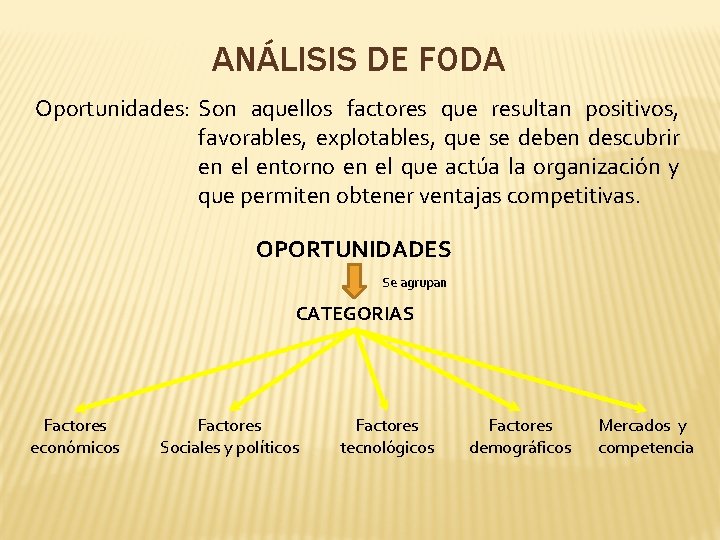 ANÁLISIS DE FODA

Oportunidades: Son aquellos factores que resultan positivos, favorables, explotables, que se deben descubrir en el entorno en el que actúa la organización y que permiten obtener ventajas competitivas.

OPORTUNIDADES

Se agrupan

CATEGORIAS

Factores económicos

Factores Sociales y políticos

Factores tecnológicos

Factores demográficos

Mercados y competencia